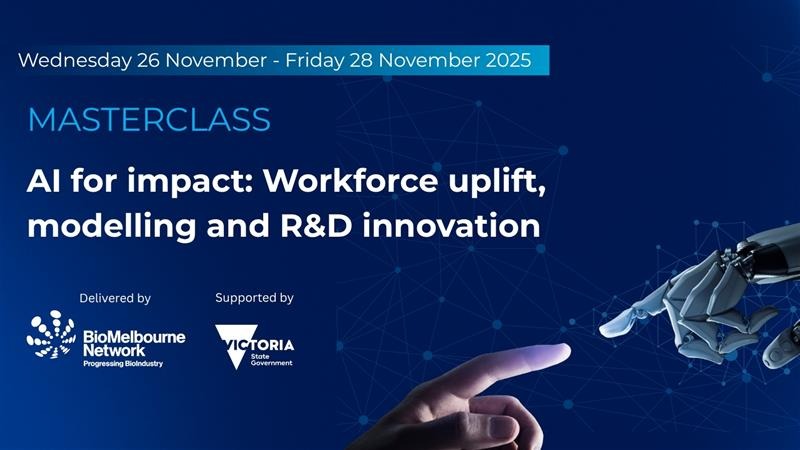 Wednesday 26 November - Friday 28 November 2025

MASTERCLASS

AI for impact: Workforce uplift, modelling and R&D innovation

Delivered by

BioMelbourne Network
Progressing BioIndustry

Supported by

VICTORIA
State Government